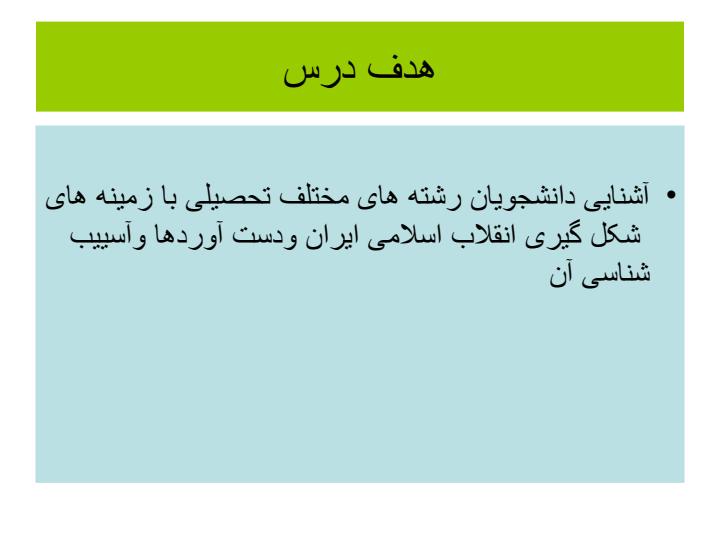 هدف درس

• آشنایی دانشجویان رشته های مختلف تحصیلی با زمینه های شکل گیری انقلاب اسلامی ایران ودست آوردها وآسییب شناسی آن